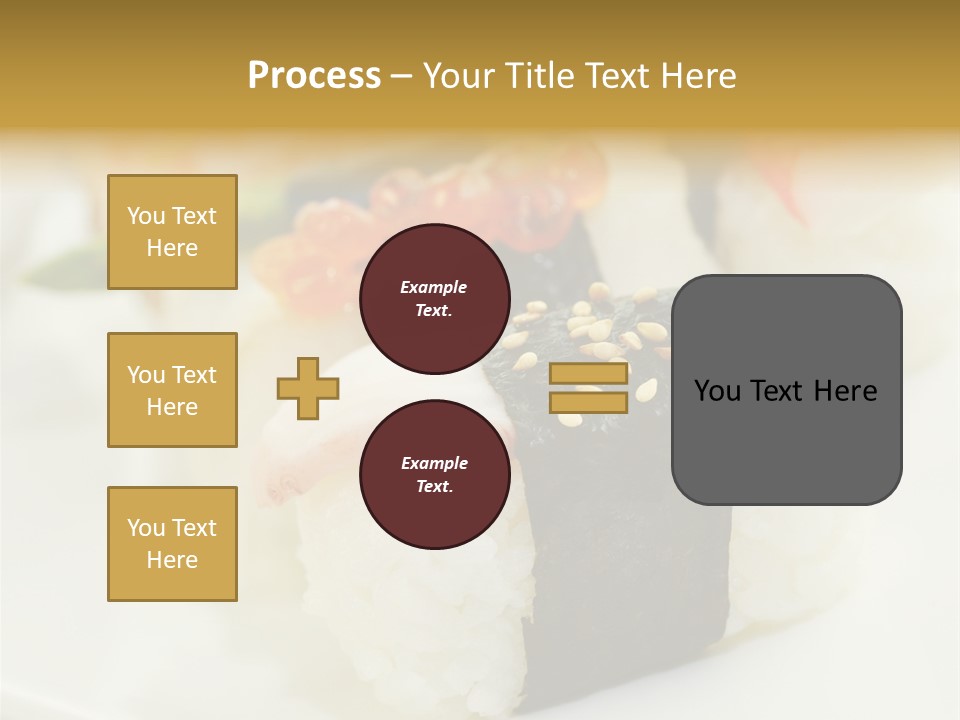 Process – Your Title Text Here

You Text Here

You Text Here

You Text Here

Example Text.

Example Text.

You Text Here